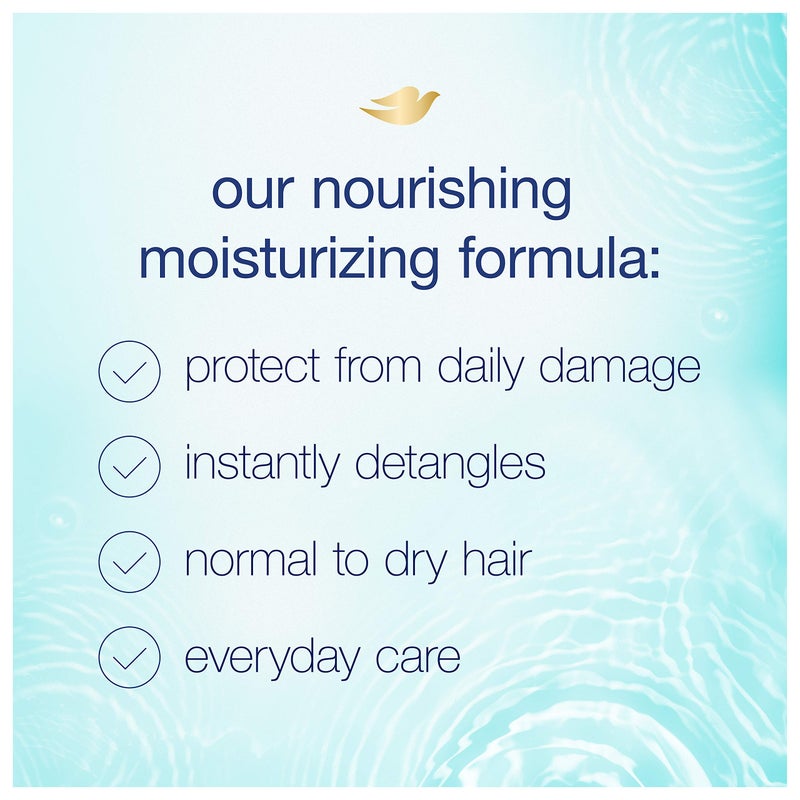 our nourishing moisturizing formula:

protect from daily damage

instantly detangles

normal to dry hair

everyday care